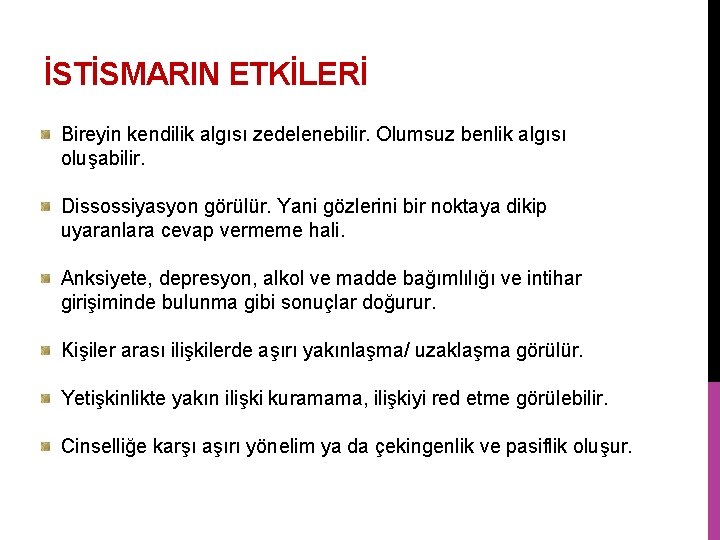 İSTİSMARIN ETKİLERİ

Bireyin kendilik algısı zedelenebilir. Olumsuz benlik algısı oluşabilir.

Dissossiyasyon görülür. Yani gözlerini bir noktaya dikip uyaranlara cevap vermeme hali.

Anksiyete, depresyon, alkol ve madde bağımlılığı ve intihar girişiminde bulunma gibi sonuçlar doğurur.

Kişiler arası ilişkilerde aşırı yakınlaşma/ uzaklaşma görülür.

Yetişkinlikte yakın ilişki kuramama, ilişkiyi red etme görülebilir.

Cinselliğe karşı aşırı yönelim ya da çekingenlik ve pasiflik oluşur.